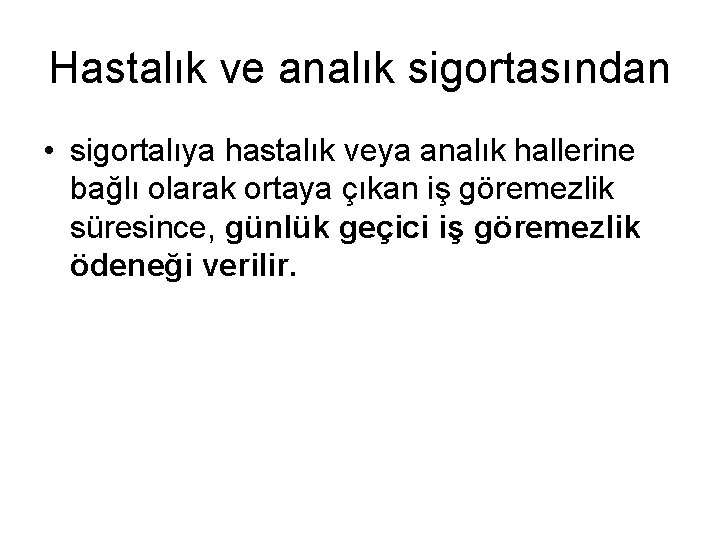 Hastalık ve analık sigortasından

• sigortalıya hastalık veya analık hallerine bağlı olarak ortaya çıkan iş göremezlik süresince, günlük geçici iş göremezlik ödeneği verilir.